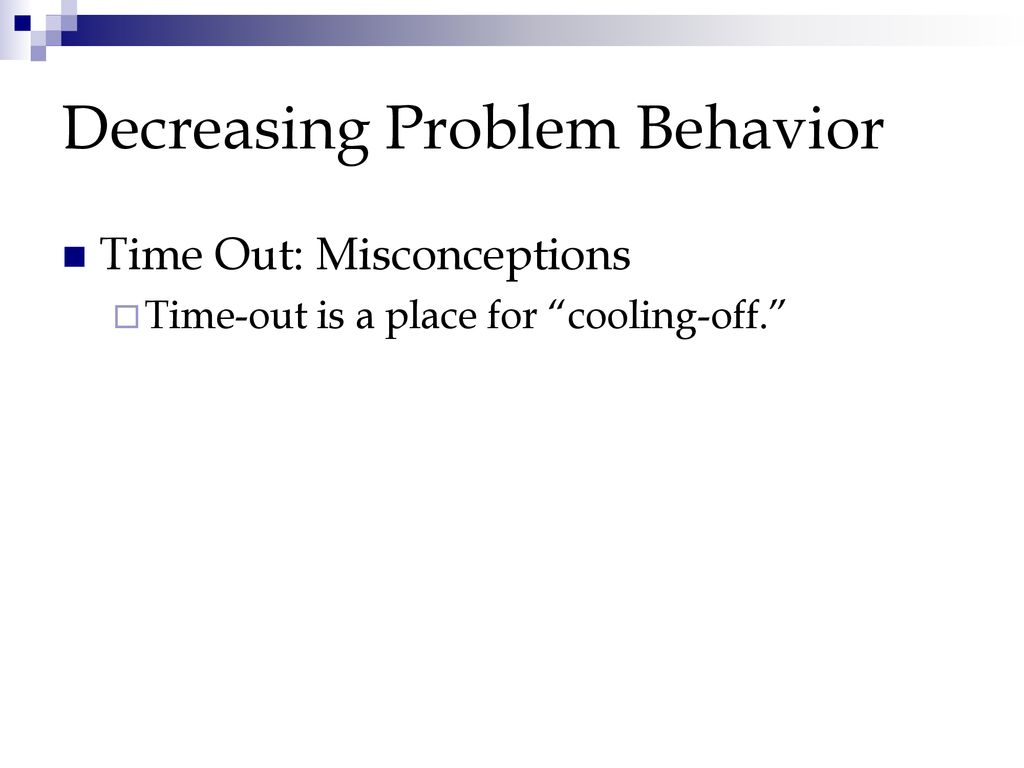 Decreasing Problem Behavior

Time Out: Misconceptions

Time-out is a place for “cooling-off.”